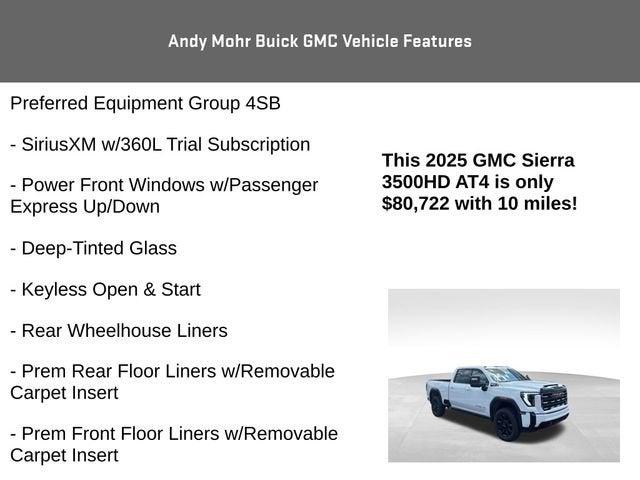 Andy Mohr Buick GMC Vehicle Features

Preferred Equipment Group 4SB

- SiriusXM w/360L Trial Subscription

- Power Front Windows w/Passenger Express Up/Down

- Deep-Tinted Glass

- Keyless Open & Start

- Rear Wheelhouse Liners

- Prem Rear Floor Liners w/Removable Carpet Insert

- Prem Front Floor Liners w/Removable Carpet Insert

This 2025 GMC Sierra 3500HD AT4 is only $80,722 with 10 miles!